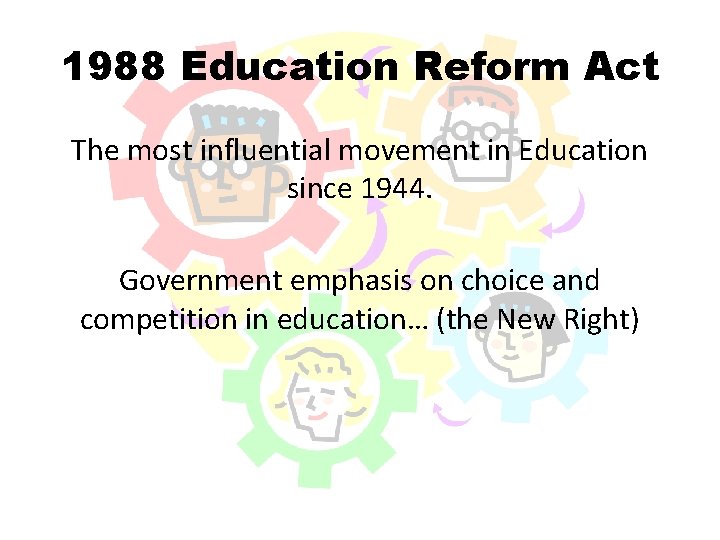 1988 Education Reform Act

The most influential movement in Education since 1944.

Government emphasis on choice and competition in education… (the New Right)